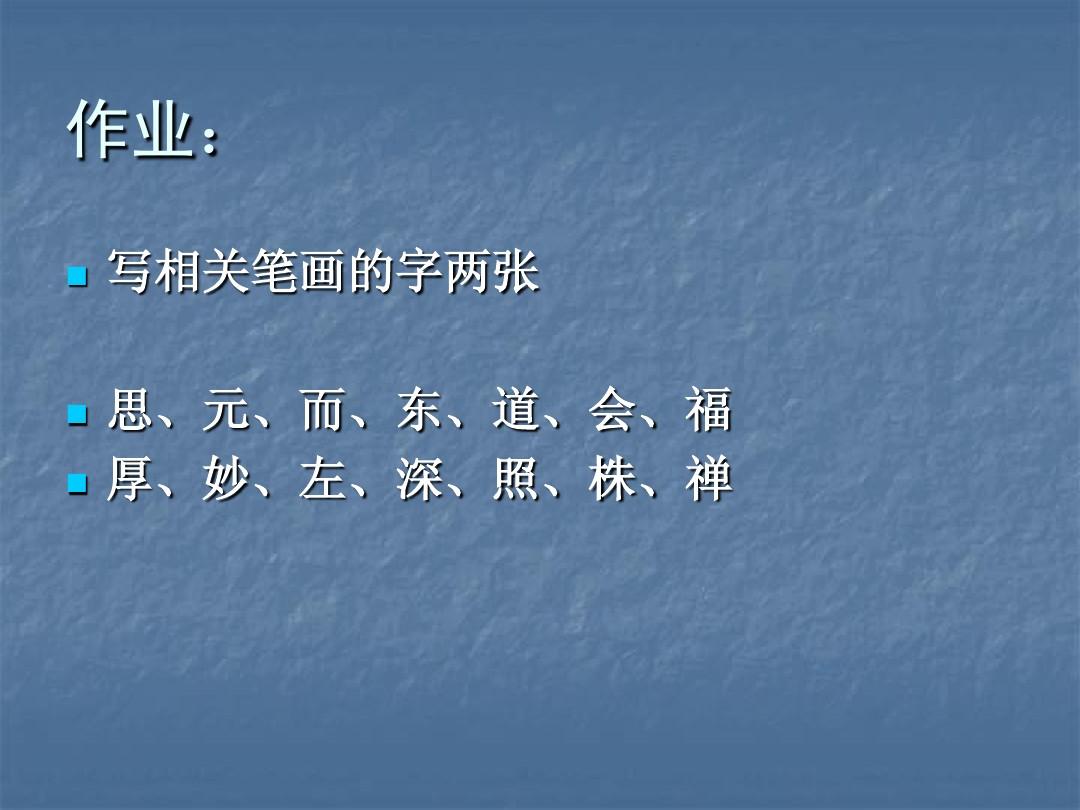 作业：

写相关笔画的字两张

思、元、而、东、道、会、福

厚、妙、左、深、照、株、禅